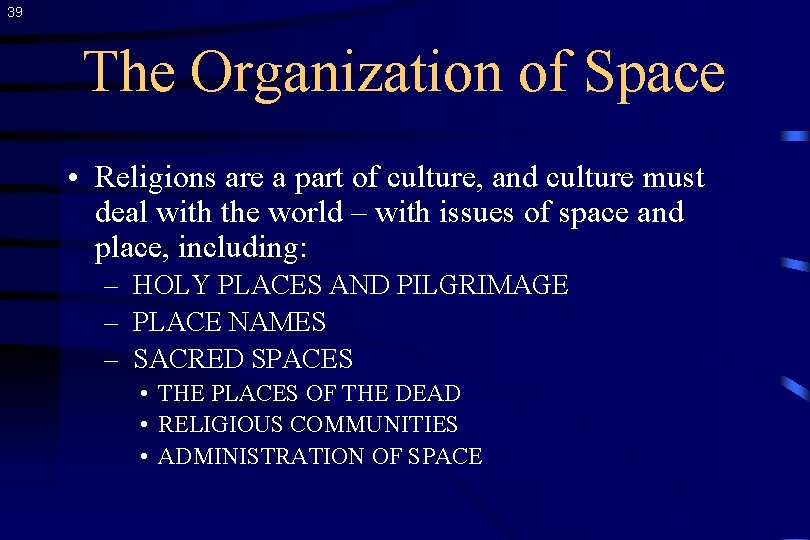 39

The Organization of Space

• Religions are a part of culture, and culture must deal with the world – with issues of space and place, including:
– HOLY PLACES AND PILGRIMAGE
– PLACE NAMES
– SACRED SPACES
• THE PLACES OF THE DEAD
• RELIGIOUS COMMUNITIES
• ADMINISTRATION OF SPACE